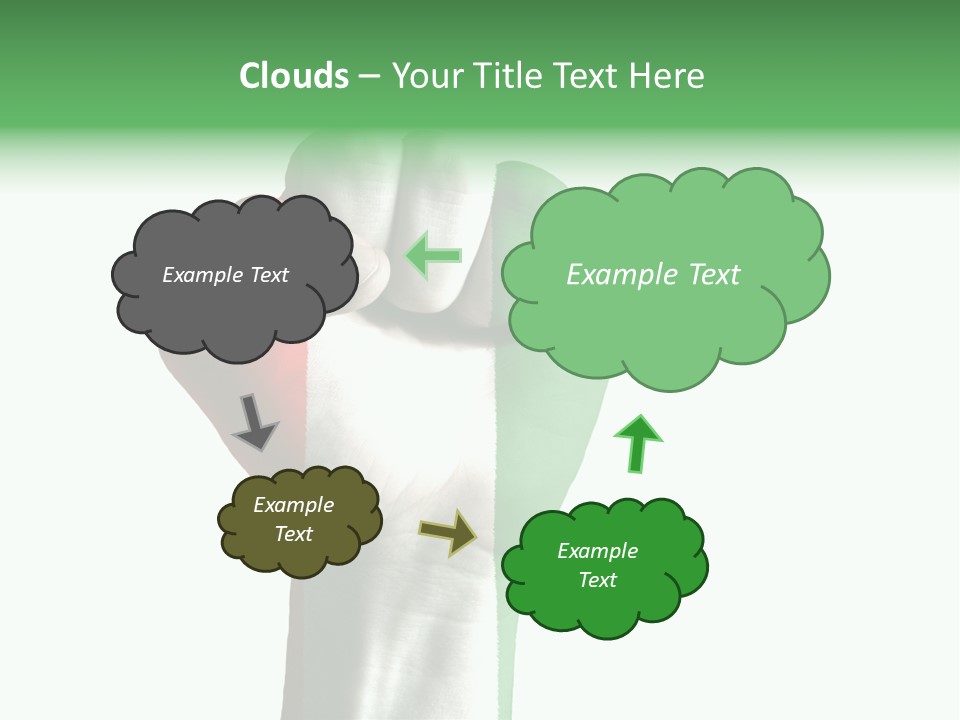 Clouds – Your Title Text Here

Example Text

Example Text

Example Text

Example Text